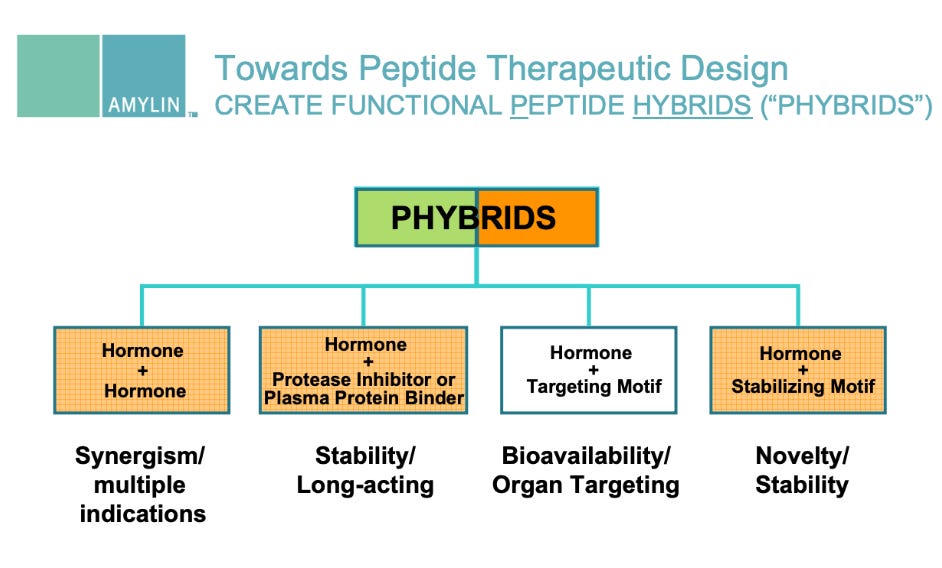 AMYLIN™

Towards Peptide Therapeutic Design
CREATE FUNCTIONAL PEPTIDE HYBRIDS ("PHYBRIDS")

PHYBRIDS

Hormone + Hormone

Hormone + Protease Inhibitor or Plasma Protein Binder

Hormone + Targeting Motif

Hormone + Stabilizing Motif

Synergism/ multiple indications

Stability/ Long-acting

Bioavailability/ Organ Targeting

Novelty/ Stability